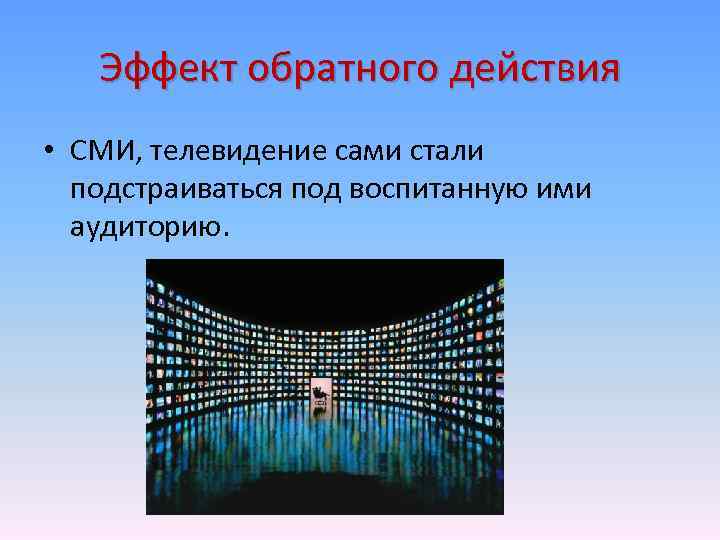 Эффект обратного действия

• СМИ, телевидение сами стали подстраиваться под воспитанную ими аудиторию.